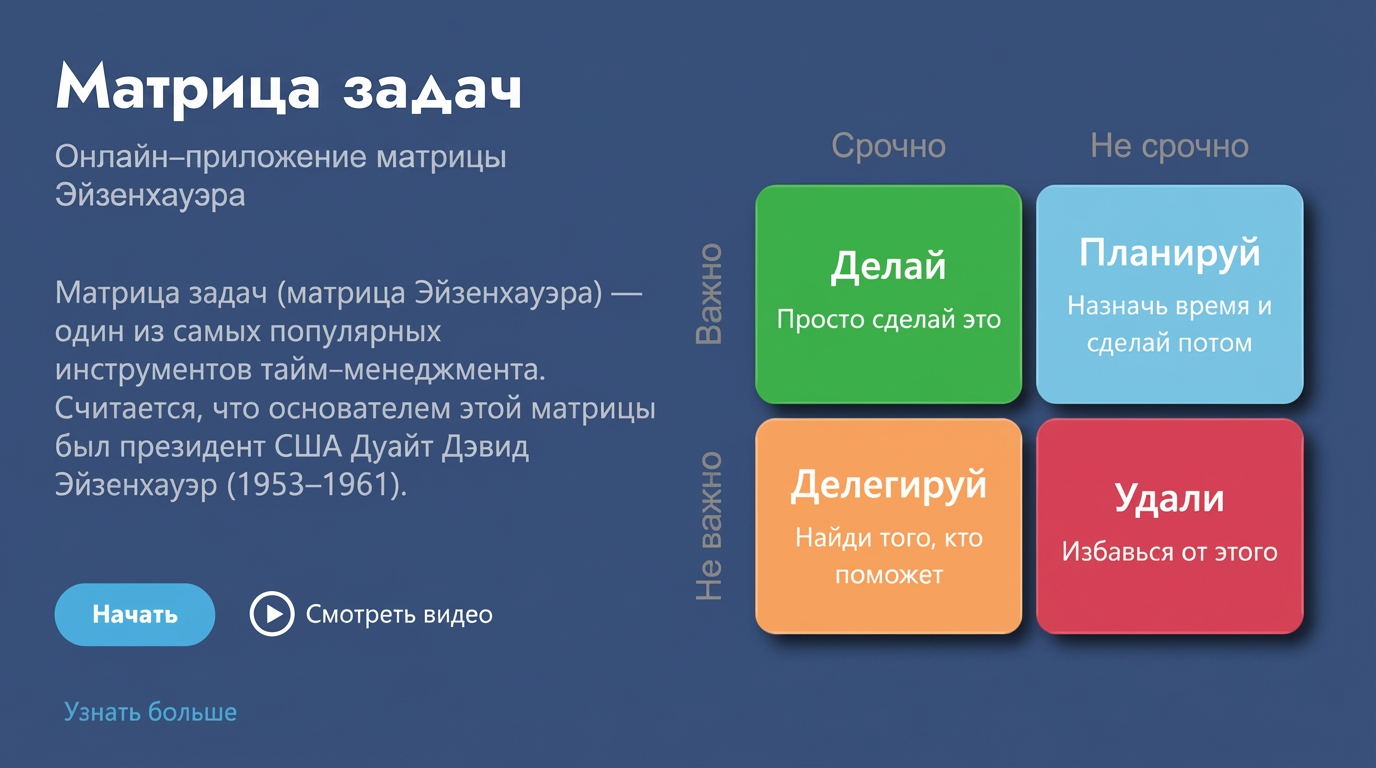 Матрица задач

Онлайн–приложение матрицы Эйзенхауэра

Матрица задач (матрица Эйзенхауэра) — один из самых популярных инструментов тайм–менеджмента. Считается, что основателем этой матрицы был президент США Дуайт Дэвид Эйзенхауэр (1953–1961).

Начать

Смотреть видео

Узнать больше

Срочно

Не срочно

Важно

Не важно

Делай
Просто сделай это

Планируй
Назначь время и сделай потом

Делегируй
Найди того, кто поможет

Удали
Избавься от этого